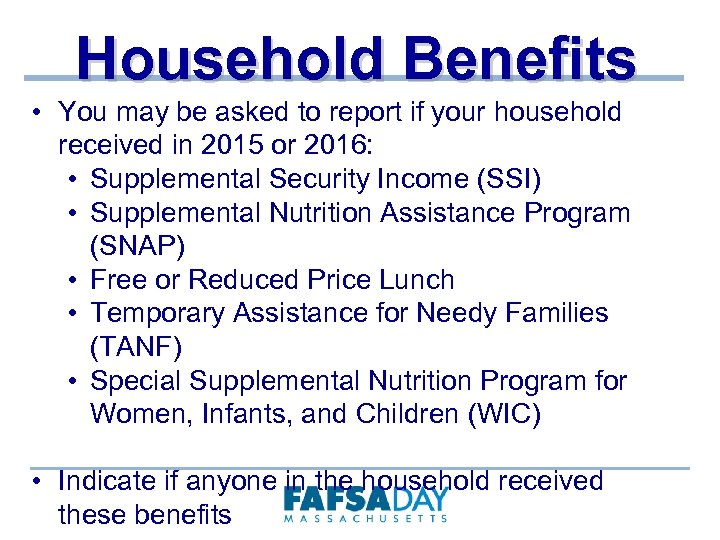 Household Benefits

• You may be asked to report if your household received in 2015 or 2016:
  • Supplemental Security Income (SSI)
  • Supplemental Nutrition Assistance Program (SNAP)
  • Free or Reduced Price Lunch
  • Temporary Assistance for Needy Families (TANF)
  • Special Supplemental Nutrition Program for Women, Infants, and Children (WIC)

• Indicate if anyone in the household received these benefits

FAFSADAY
MASSACHUSETTS